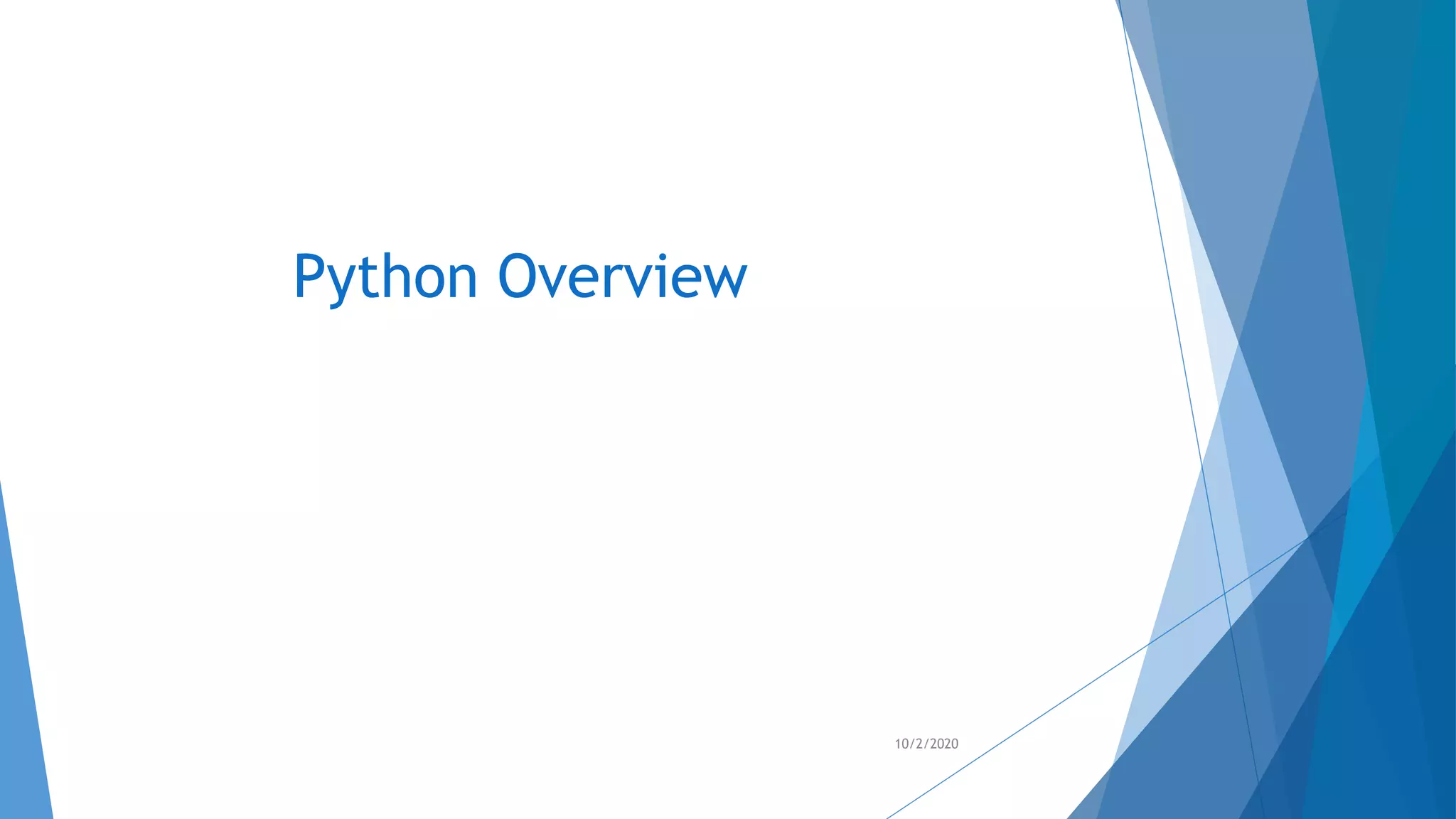 Python Overview

10/2/2020